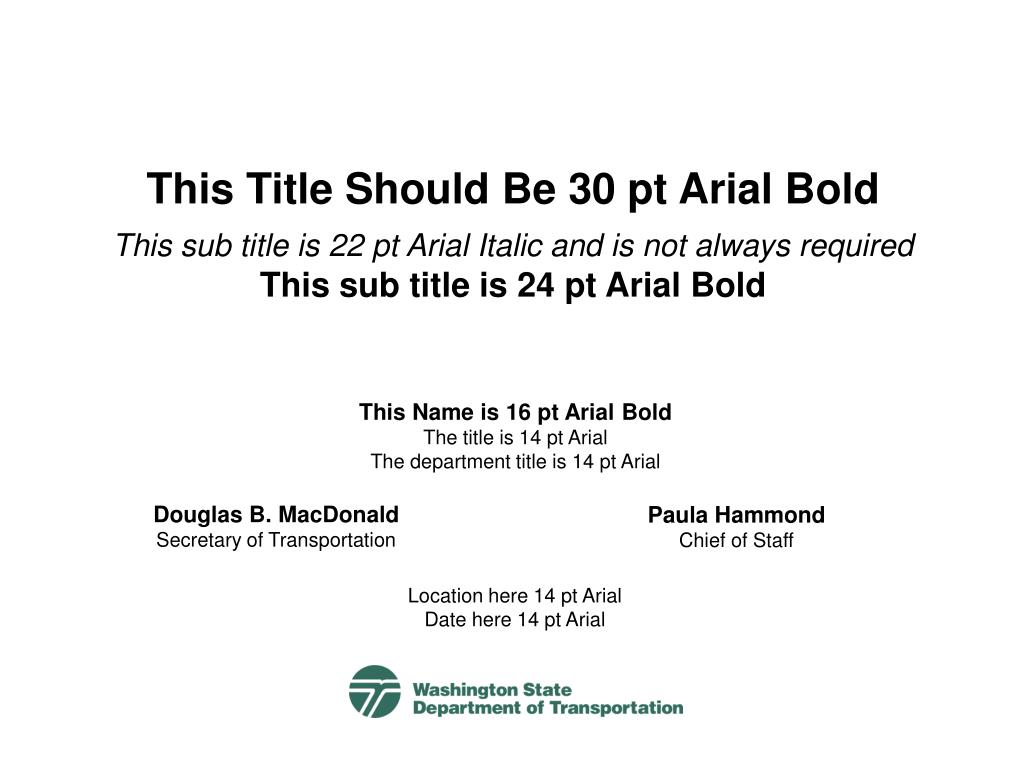 This Title Should Be 30 pt Arial Bold

This sub title is 22 pt Arial Italic and is not always required

This sub title is 24 pt Arial Bold

This Name is 16 pt Arial Bold
The title is 14 pt Arial
The department title is 14 pt Arial

Douglas B. MacDonald
Secretary of Transportation

Paula Hammond
Chief of Staff

Location here 14 pt Arial
Date here 14 pt Arial

Washington State
Department of Transportation